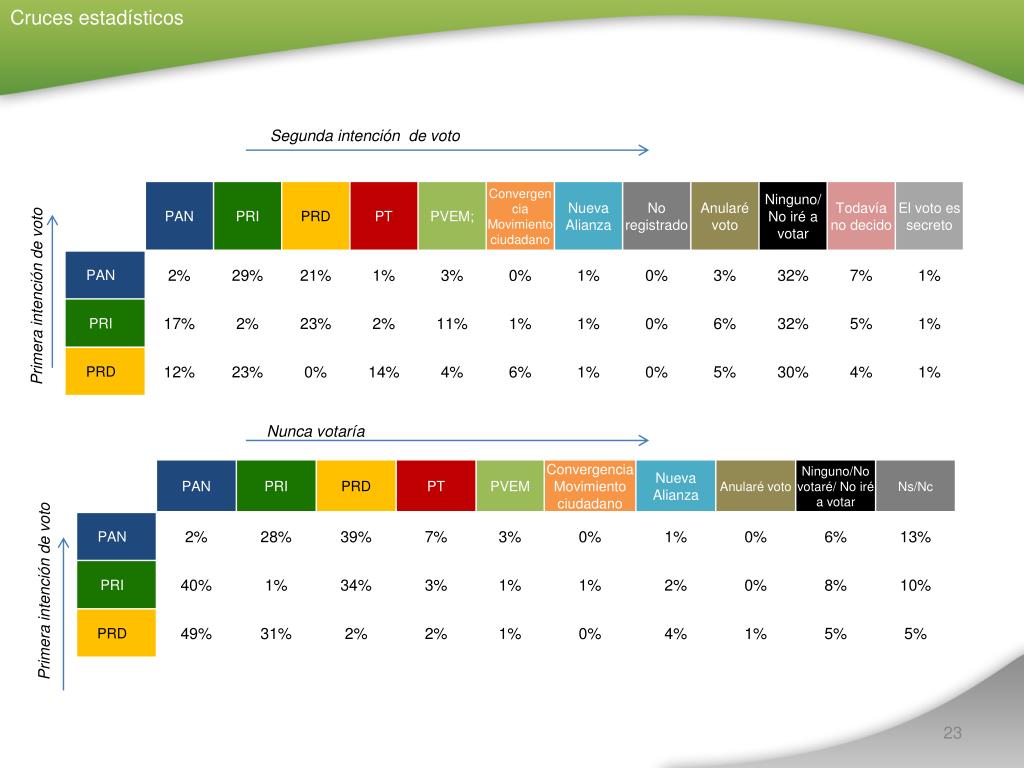 Cruces estadísticos

Segunda intención de voto

Primera intención de voto

| | PAN | PRI | PRD | PT | PVEM; | Convergencia Movimiento ciudadano | Nueva Alianza | No registrado | Anularé voto | Ninguno/ No iré a votar | Todavía no decido | El voto es secreto |
|---|---|---|---|---|---|---|---|---|---|---|---|---|
| PAN | 2% | 29% | 21% | 1% | 3% | 0% | 1% | 0% | 3% | 32% | 7% | 1% |
| PRI | 17% | 2% | 23% | 2% | 11% | 1% | 1% | 0% | 6% | 32% | 5% | 1% |
| PRD | 12% | 23% | 0% | 14% | 4% | 6% | 1% | 0% | 5% | 30% | 4% | 1% |

Nunca votaría

Primera intención de voto

| | PAN | PRI | PRD | PT | PVEM | Convergencia Movimiento ciudadano | Nueva Alianza | Anularé voto | Ninguno/No votaré/ No iré a votar | Ns/Nc |
|---|---|---|---|---|---|---|---|---|---|---|
| PAN | 2% | 28% | 39% | 7% | 3% | 0% | 1% | 0% | 6% | 13% |
| PRI | 40% | 1% | 34% | 3% | 1% | 1% | 2% | 0% | 8% | 10% |
| PRD | 49% | 31% | 2% | 2% | 1% | 0% | 4% | 1% | 5% | 5% |

23